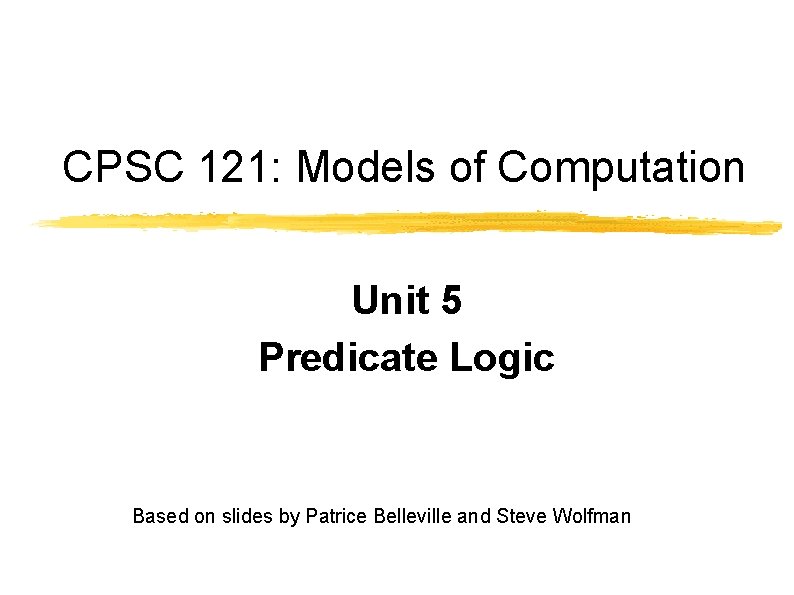 CPSC 121: Models of Computation

Unit 5
Predicate Logic

Based on slides by Patrice Belleville and Steve Wolfman